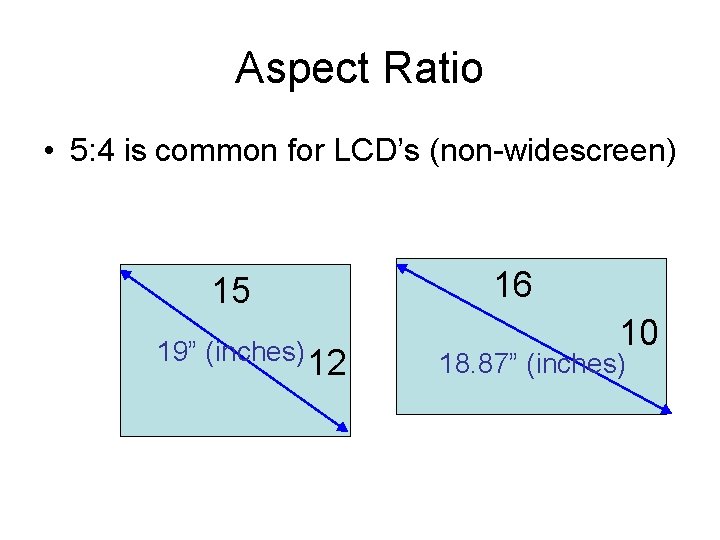 Aspect Ratio

• 5:4 is common for LCD’s (non-widescreen)

15

19” (inches)

12

16

10

18.87” (inches)